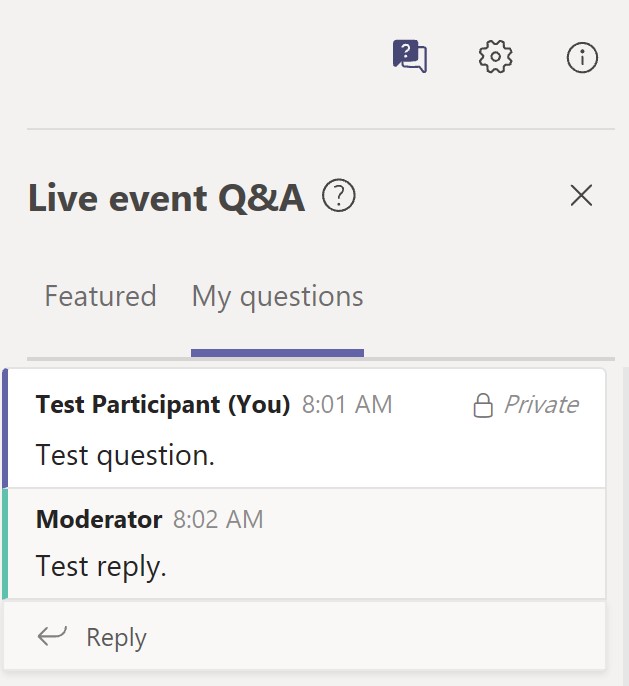 Live event Q&A

Featured My questions

Test Participant (You) 8:01 AM Private

Test question.

Moderator 8:02 AM

Test reply.

Reply